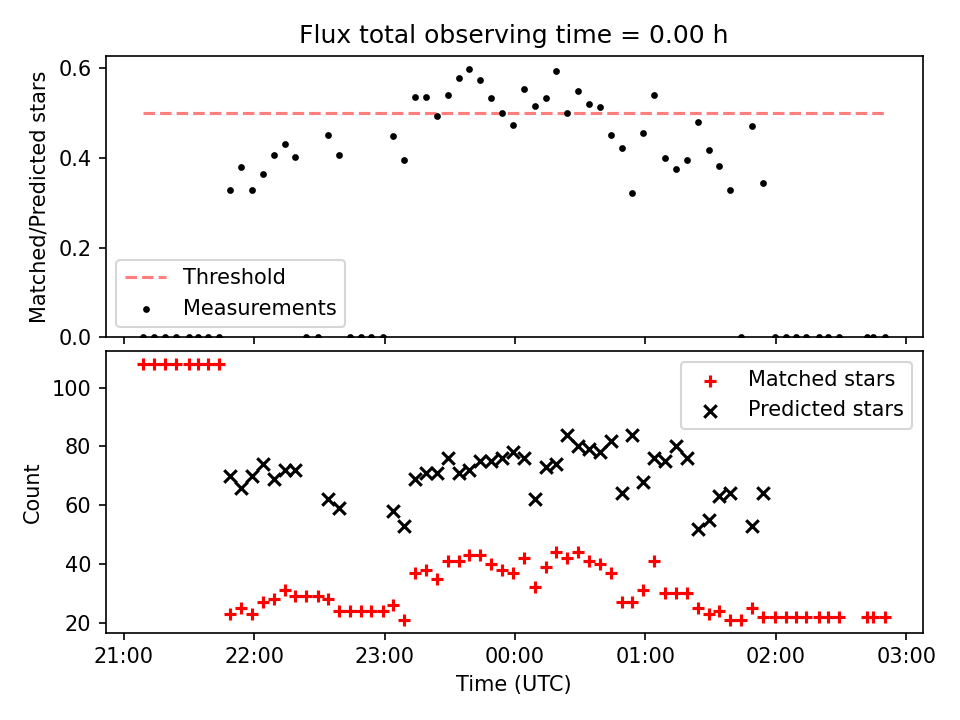 Flux total observing time = 0.00 h

Matched/Predicted stars

0.6
0.4
0.2
0.0

Threshold
Measurements

Count

100
80
60
40
20

Matched stars
Predicted stars

21:00 22:00 23:00 00:00 01:00 02:00 03:00

Time (UTC)